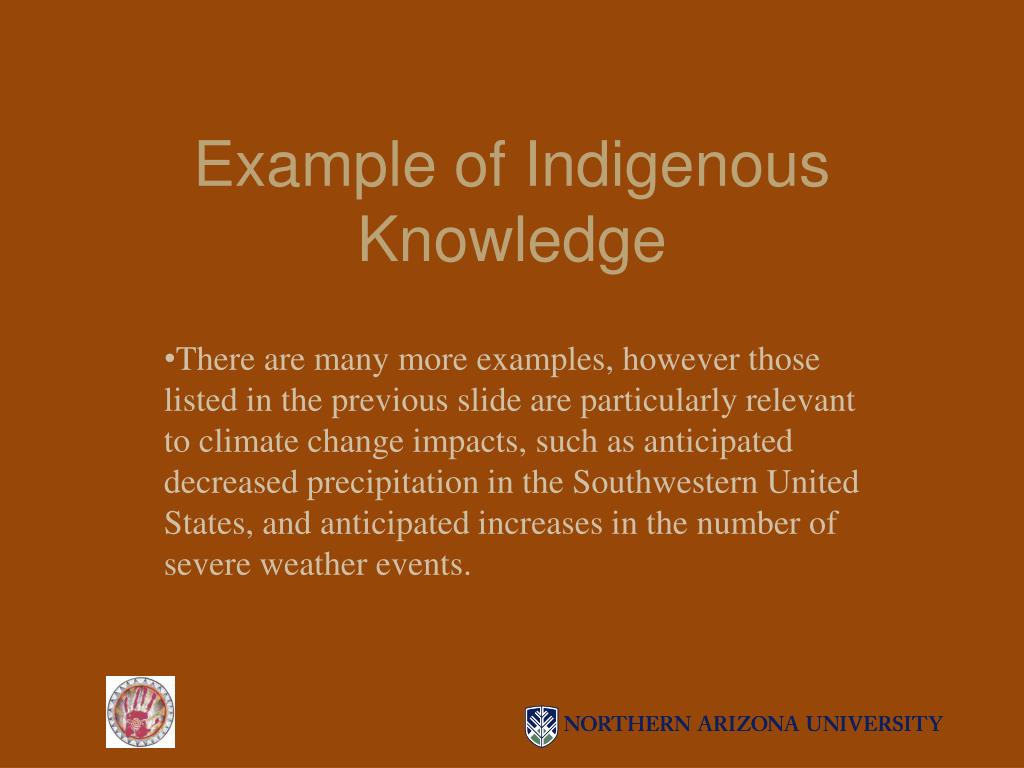 Example of Indigenous Knowledge

•There are many more examples, however those listed in the previous slide are particularly relevant to climate change impacts, such as anticipated decreased precipitation in the Southwestern United States, and anticipated increases in the number of severe weather events.

NORTHERN ARIZONA UNIVERSITY